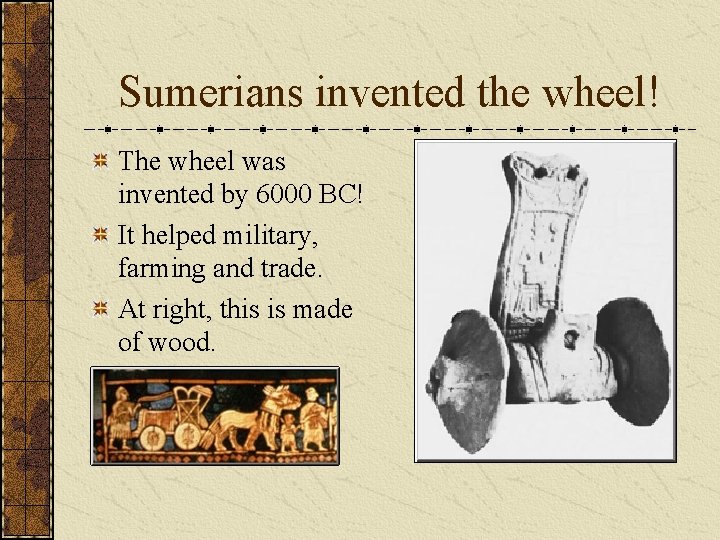 Sumerians invented the wheel!

The wheel was invented by 6000 BC!

It helped military, farming and trade.

At right, this is made of wood.